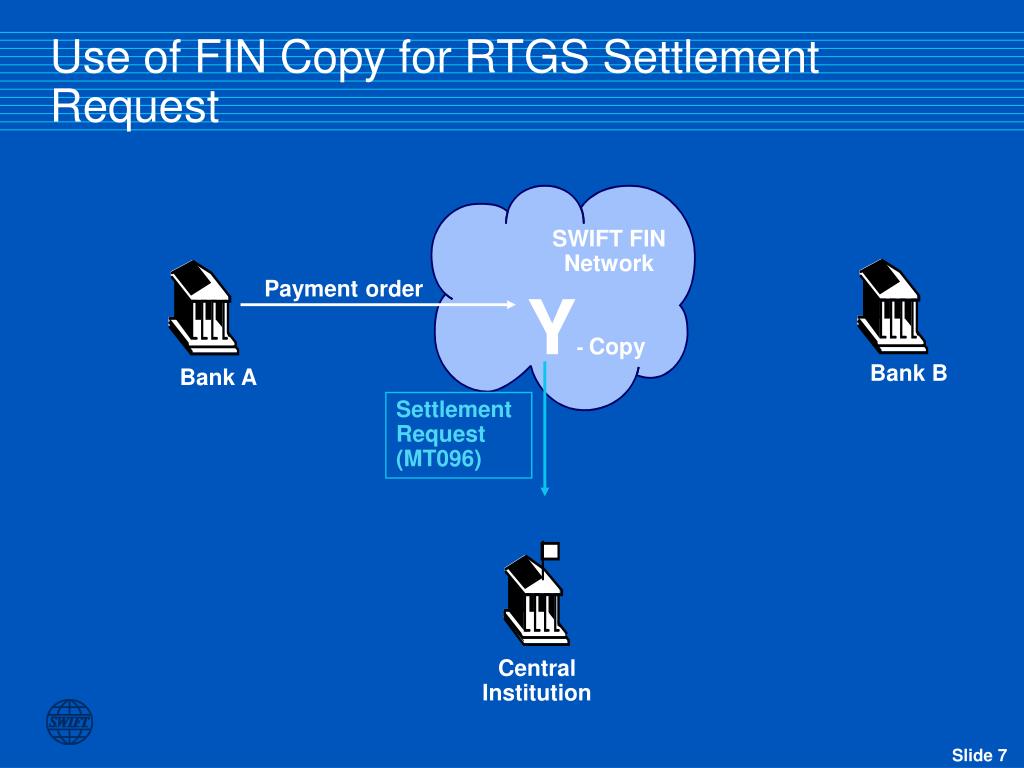 Use of FIN Copy for RTGS Settlement Request

SWIFT FIN Network

Payment order

Y - Copy

Bank A

Bank B

Settlement Request (MT096)

Central Institution

SWIFT

Slide 7